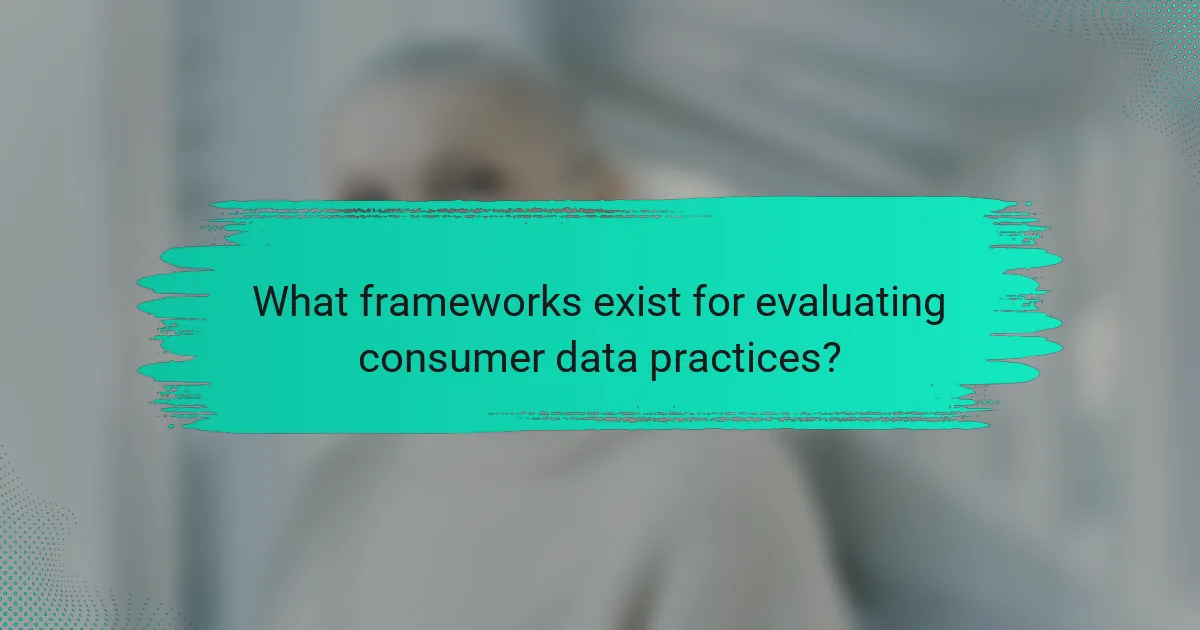 What frameworks exist for evaluating consumer data practices?